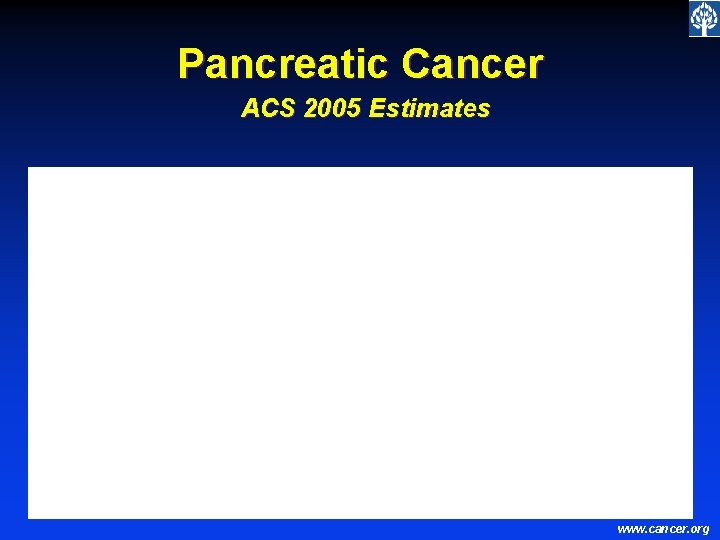 Pancreatic Cancer

ACS 2005 Estimates

www.cancer.org